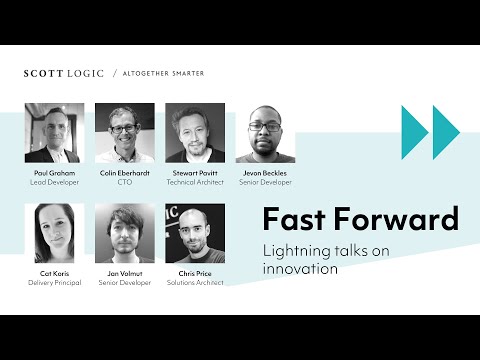 SCOTT LOGIC / ALTOGETHER SMARTER

Paul Graham
Lead Developer

Colin Eberhardt
CTO

Stewart Pavitt
Technical Architect

Jevon Beckles
Senior Developer

Cat Keris
Delivery Principal

Jan Volmut
Senior Developer

Chris Price
Solutions Architect

Fast Forward

Lightning talks on innovation